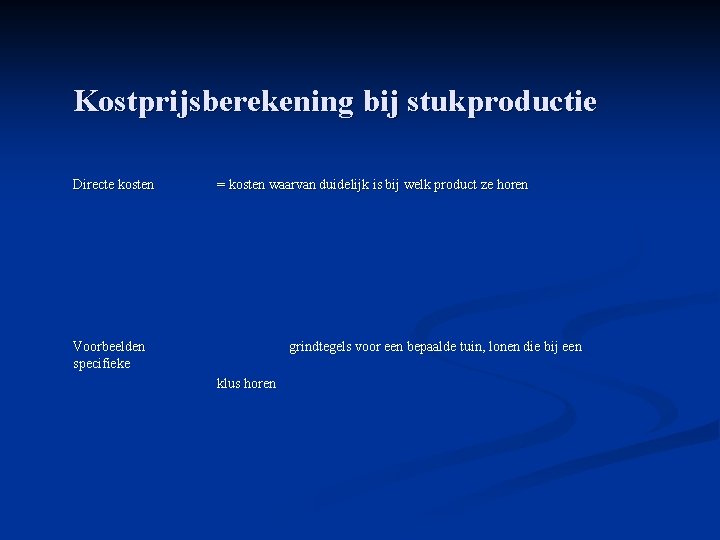 Kostprijsberekening bij stukproductie

Directe kosten = kosten waarvan duidelijk is bij welk product ze horen

Voorbeelden grindtegels voor een bepaalde tuin, lonen die bij een specifieke

klus horen